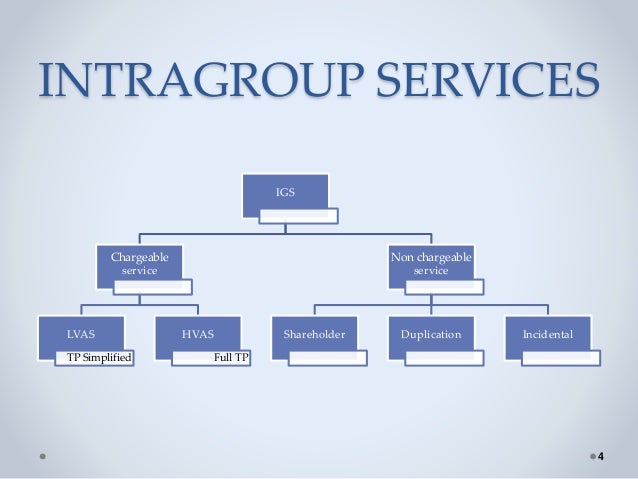 INTRAGROUP SERVICES

IGS

Chargeable service

Non chargeable service

LVAS

TP Simplified

HVAS

Full TP

Shareholder

Duplication

Incidental

4